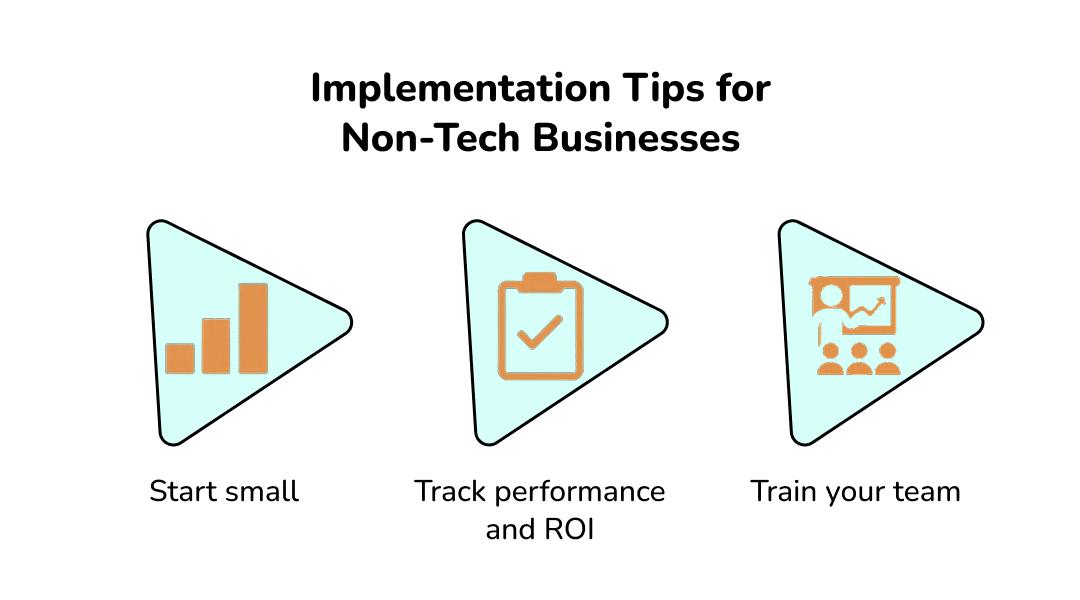 Implementation Tips for Non-Tech Businesses

Start small

Track performance and ROI

Train your team